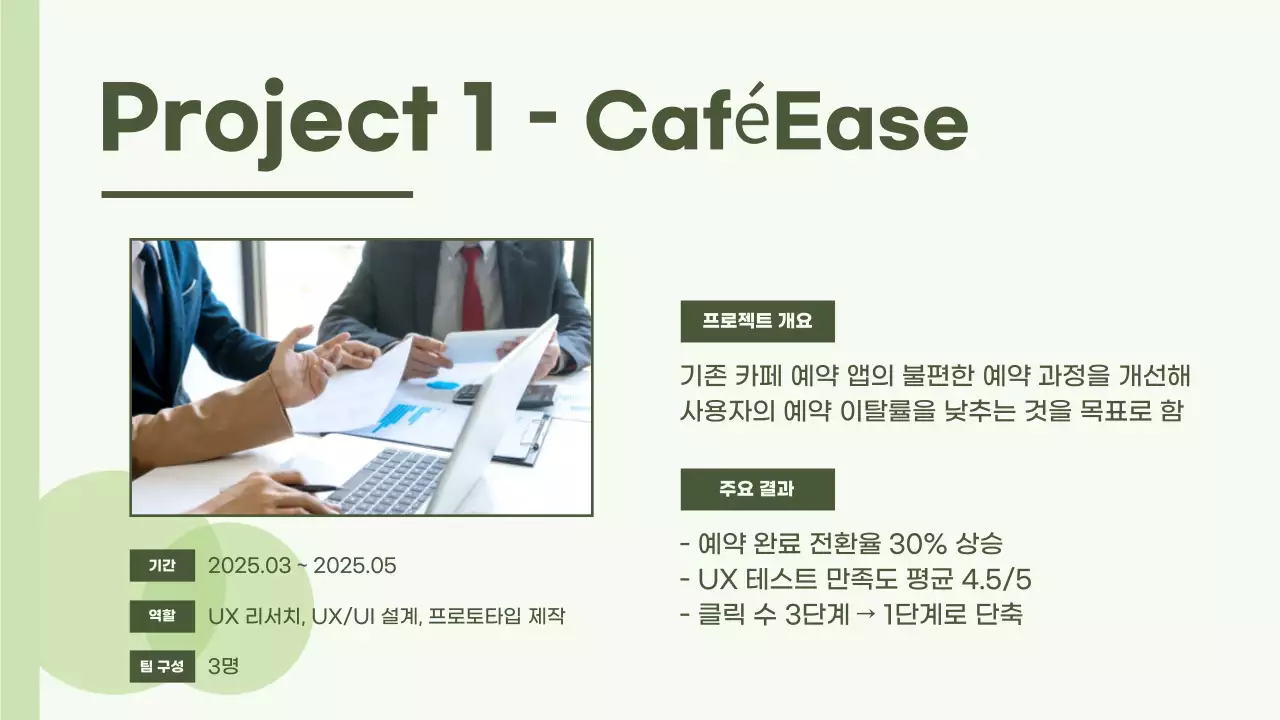 Project 1 - CaféEase

기간 2025.03 ~ 2025.05

역할 UX 리서치, UX/UI 설계, 프로토타입 제작

팀 구성 3명

프로젝트 개요

기존 카페 예약 앱의 불편한 예약 과정을 개선해 사용자의 예약 이탈률을 낮추는 것을 목표로 함

주요 결과

- 예약 완료 전환율 30% 상승
- UX 테스트 만족도 평균 4.5/5
- 클릭 수 3단계 → 1단계로 단축